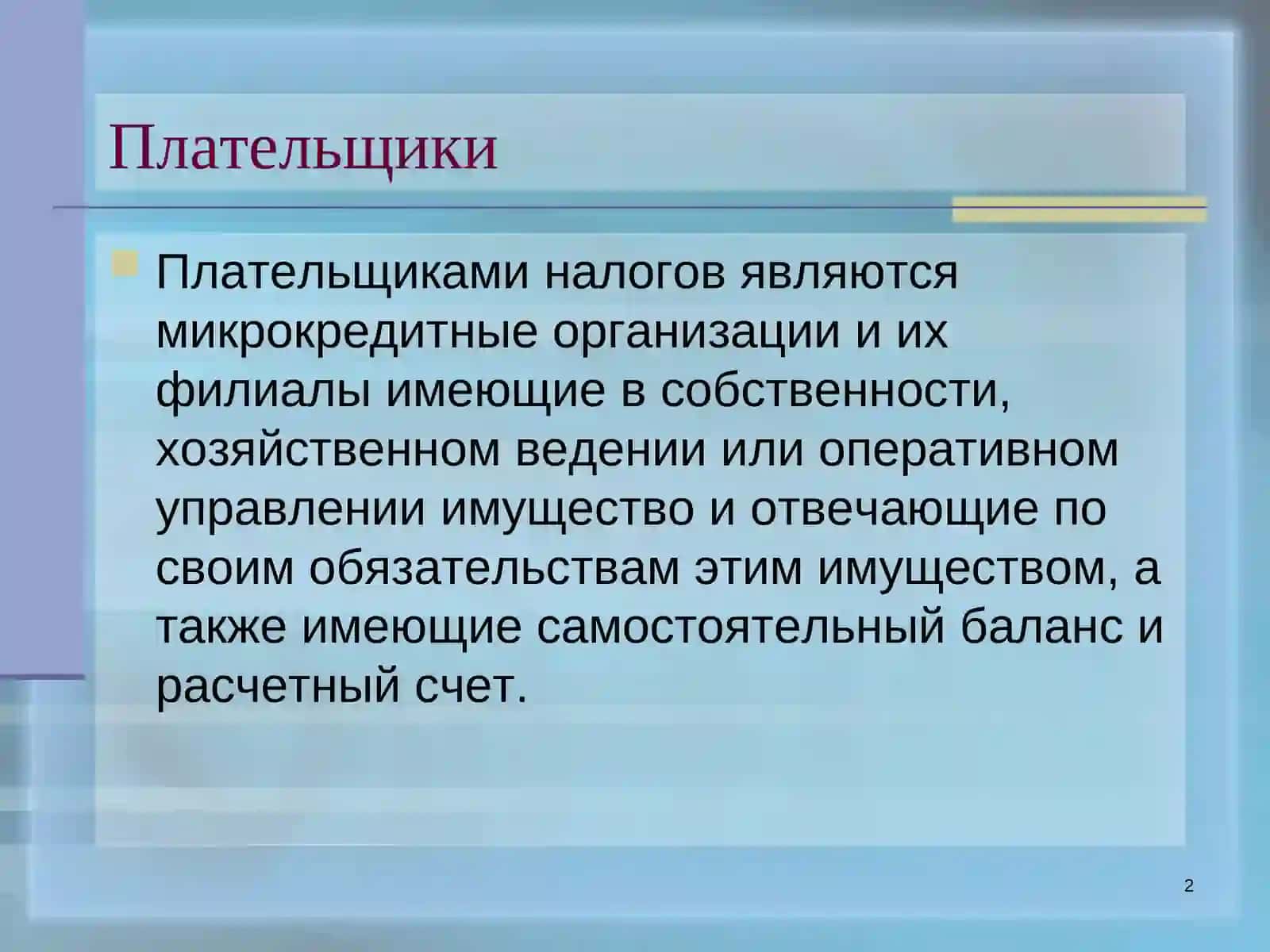 Плательщики

Плательщиками налогов являются микрокредитные организации и их филиалы имеющие в собственности, хозяйственном ведении или оперативном управлении имущество и отвечающие по своим обязательствам этим имуществом, а также имеющие самостоятельный баланс и расчетный счет.

2